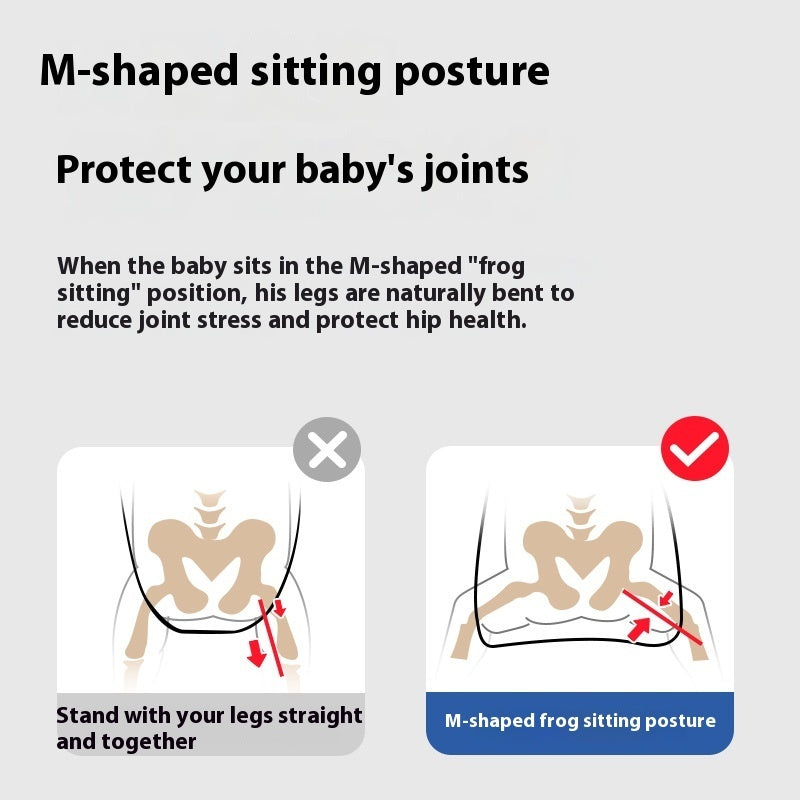 M-shaped sitting posture

Protect your baby's joints

When the baby sits in the M-shaped "frog sitting" position, his legs are naturally bent to reduce joint stress and protect hip health.

Stand with your legs straight and together

M-shaped frog sitting posture